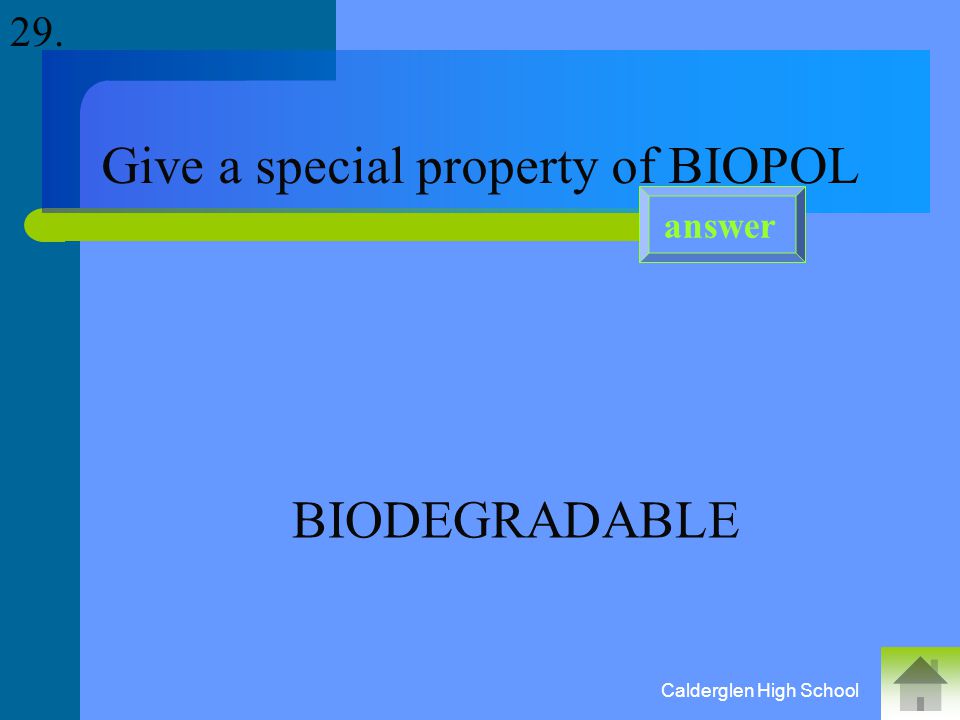 29.

Give a special property of BIOPOL

answer

BIODEGRADABLE

Calderglen High School